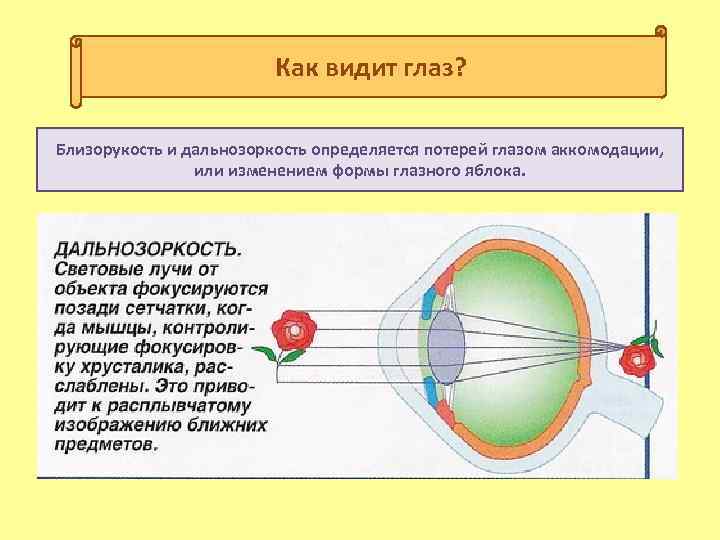 Как видит глаз?

Близорукость и дальнозоркость определяется потерей глазом аккомодации, или изменением формы глазного яблока.

ДАЛЬНОЗОРКОСТЬ. Световые лучи от объекта фокусируются позади сетчатки, когда мышцы, контролирующие фокусировку хрусталика, расслаблены. Это приводит к расплывчатому изображению ближних предметов.